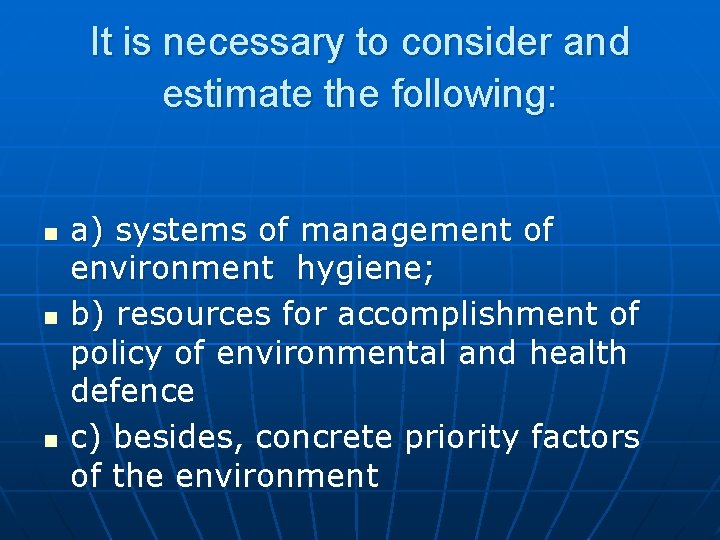 It is necessary to consider and estimate the following:

- a) systems of management of environment hygiene;
- b) resources for accomplishment of policy of environmental and health defence
- c) besides, concrete priority factors of the environment